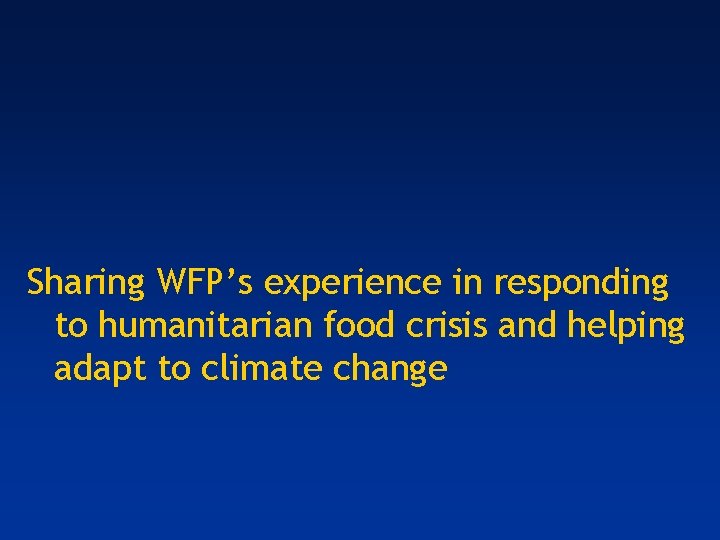 Sharing WFP’s experience in responding to humanitarian food crisis and helping adapt to climate change